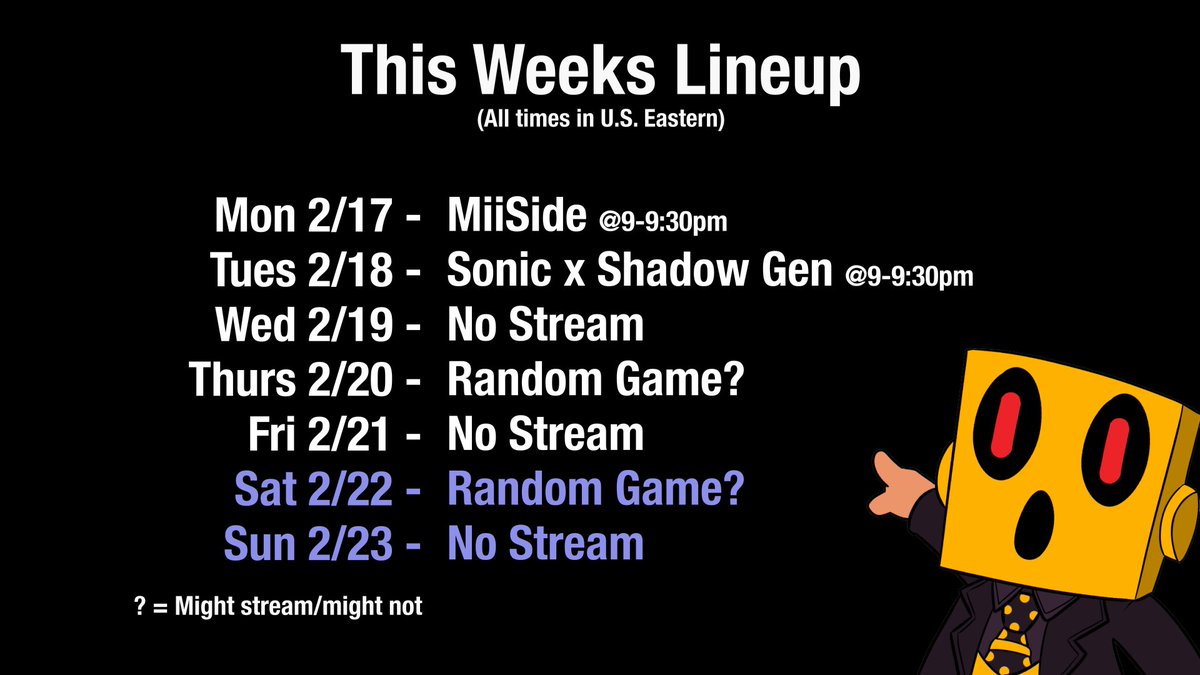 This Weeks Lineup
(All times in U.S. Eastern)

Mon 2/17 - MiiSide @9-9:30pm
Tues 2/18 - Sonic x Shadow Gen @9-9:30pm
Wed 2/19 - No Stream
Thurs 2/20 - Random Game?
Fri 2/21 - No Stream
Sat 2/22 - Random Game?
Sun 2/23 - No Stream

? = Might stream/might not